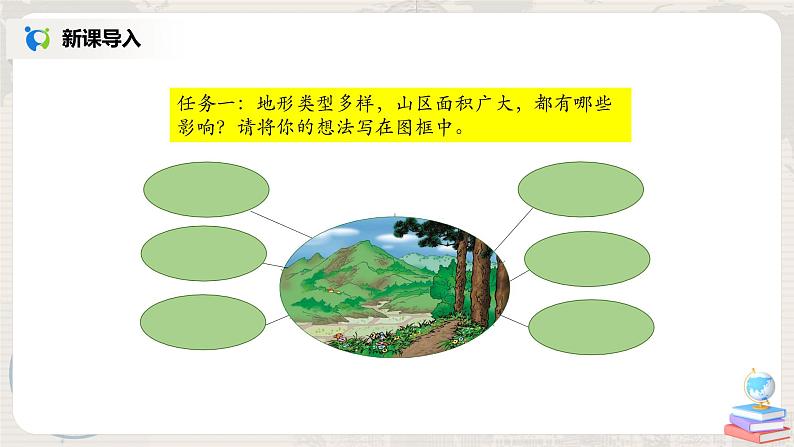 新课导入

任务一：地形类型多样，山区面积广大，都有哪些影响？请将你的想法写在图框中。